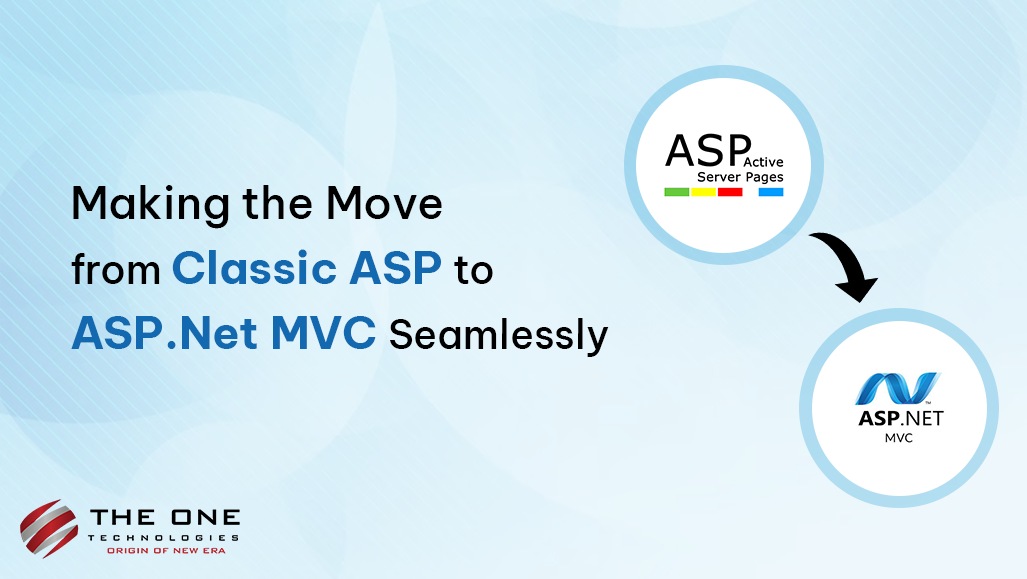 Making the Move from Classic ASP to ASP.Net MVC Seamlessly

ASP Active Server Pages

ASP.NET MVC

THE ONE TECHNOLOGIES
ORIGIN OF NEW ERA